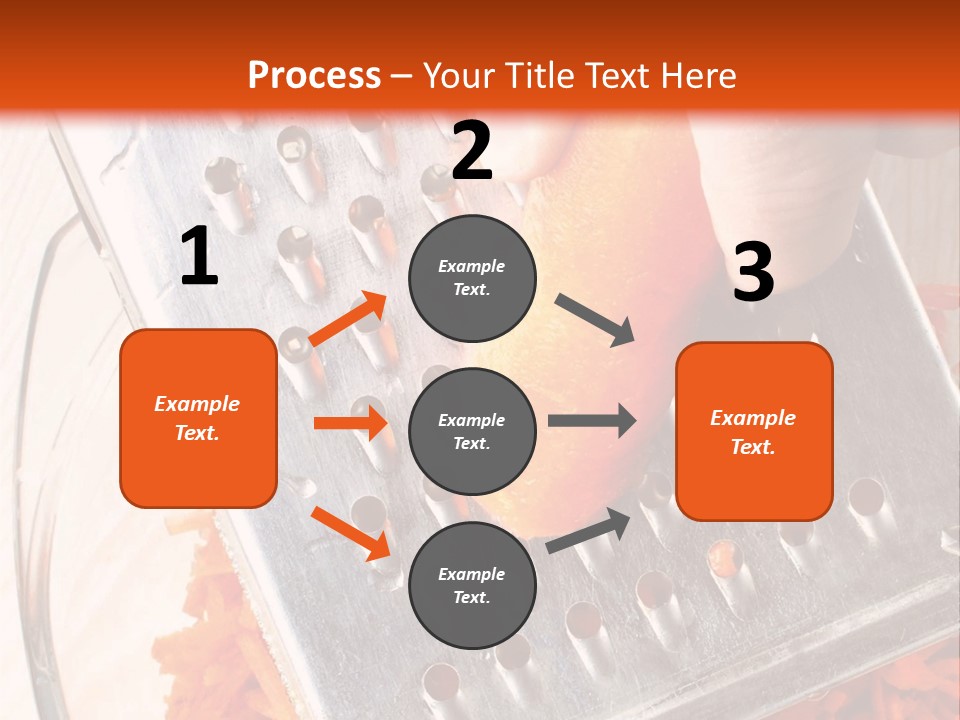 Process – Your Title Text Here

1

Example Text.

2

Example Text.

Example Text.

Example Text.

3

Example Text.